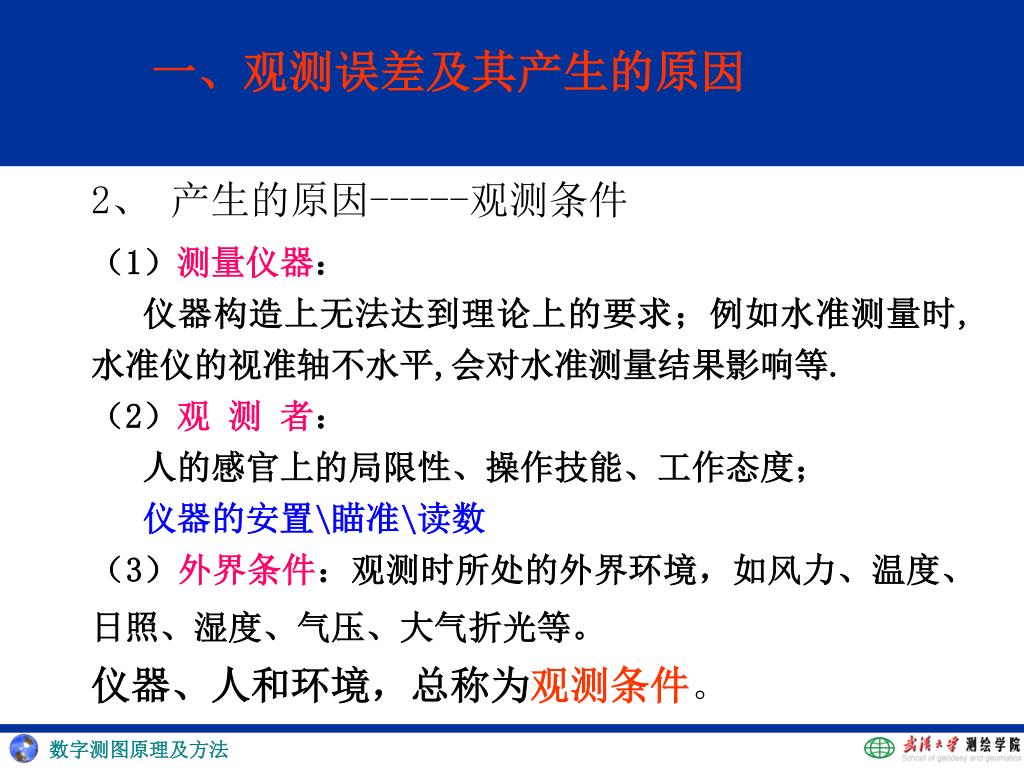 一、观测误差及其产生的原因

2、 产生的原因-----观测条件

（1）测量仪器：

仪器构造上无法达到理论上的要求；例如水准测量时,水准仪的视准轴不水平,会对水准测量结果影响等.

（2）观 测 者：

人的感官上的局限性、操作技能、工作态度；

仪器的安置\瞄准\读数

（3）外界条件：观测时所处的外界环境，如风力、温度、日照、湿度、气压、大气折光等。

仪器、人和环境，总称为观测条件。

数字测图原理及方法

武汉大学 测绘学院
School of geodesy and geomatics